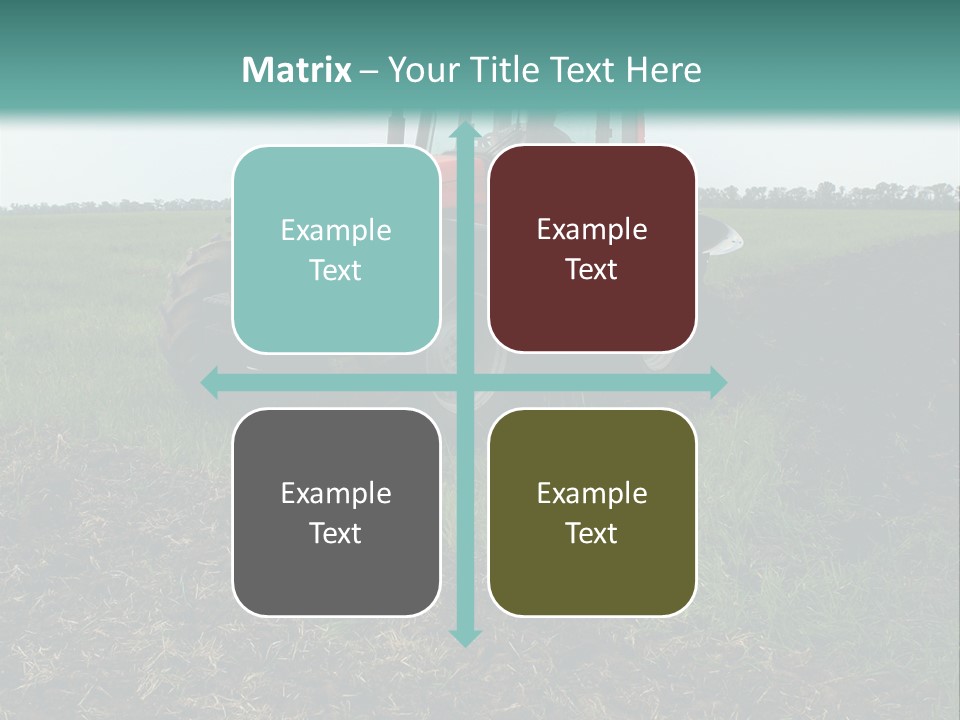 Matrix – Your Title Text Here

Example Text

Example Text

Example Text

Example Text